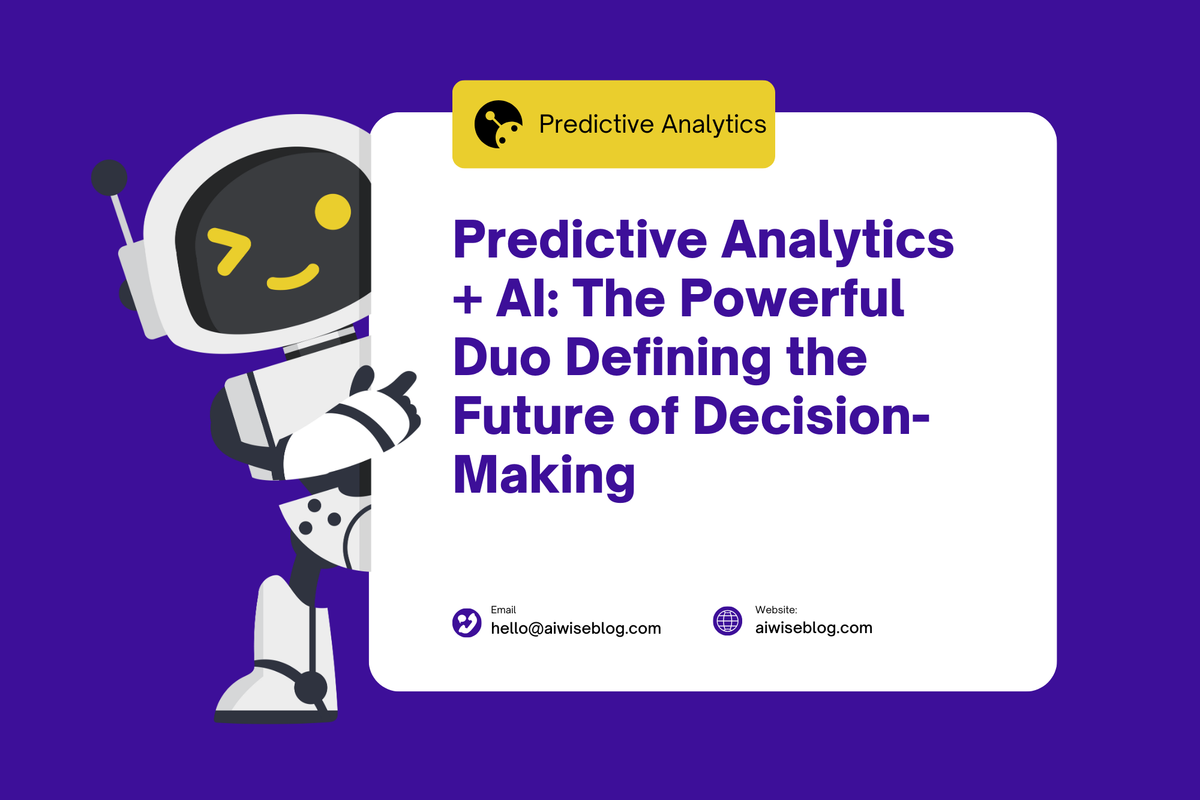 Predictive Analytics

Predictive Analytics + AI: The Powerful Duo Defining the Future of Decision-Making

Email
hello@aiwiseblog.com

Website:
aiwiseblog.com